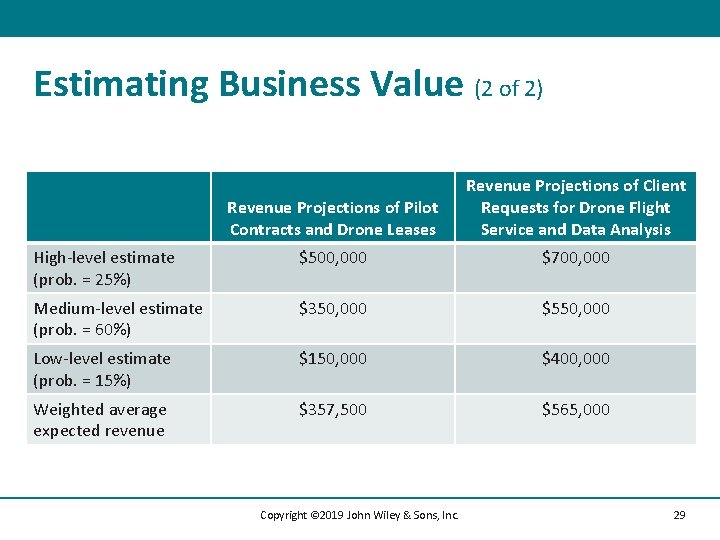 Estimating Business Value (2 of 2)

| | Revenue Projections of Pilot Contracts and Drone Leases | Revenue Projections of Client Requests for Drone Flight Service and Data Analysis |
|---|---|---|
| High-level estimate (prob. = 25%) | \$500,000 | \$700,000 |
| Medium-level estimate (prob. = 60%) | \$350,000 | \$550,000 |
| Low-level estimate (prob. = 15%) | \$150,000 | \$400,000 |
| Weighted average expected revenue | \$357,500 | \$565,000 |

Copyright ©2019 John Wiley & Sons, Inc.

29